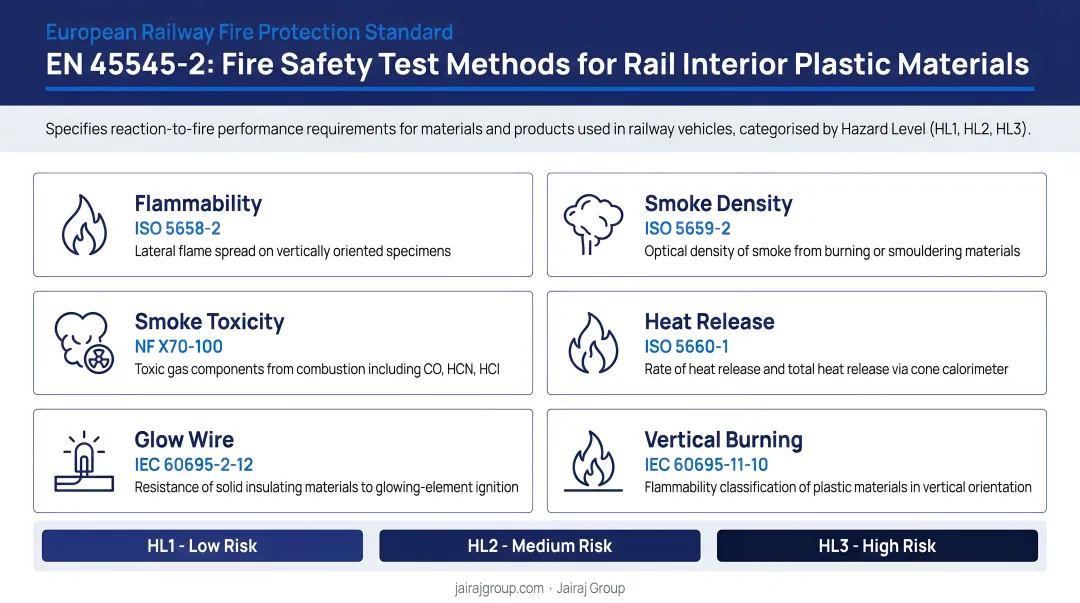 European Railway Fire Protection Standard
EN 45545-2: Fire Safety Test Methods for Rail Interior Plastic Materials

Specifies reaction-to-fire performance requirements for materials and products used in railway vehicles, categorised by Hazard Level (HL1, HL2, HL3).

Flammability
ISO 5658-2
Lateral flame spread on vertically oriented specimens

Smoke Density
ISO 5659-2
Optical density of smoke from burning or smouldering materials

Smoke Toxicity
NF X70-100
Toxic gas components from combustion including CO, HCN, HCl

Heat Release
ISO 5660-1
Rate of heat release and total heat release via cone calorimeter

Glow Wire
IEC 60695-2-12
Resistance of solid insulating materials to glowing-element ignition

Vertical Burning
IEC 60695-11-10
Flammability classification of plastic materials in vertical orientation

HL1 - Low Risk
HL2 - Medium Risk
HL3 - High Risk

jairajgroup.com · Jairaj Group